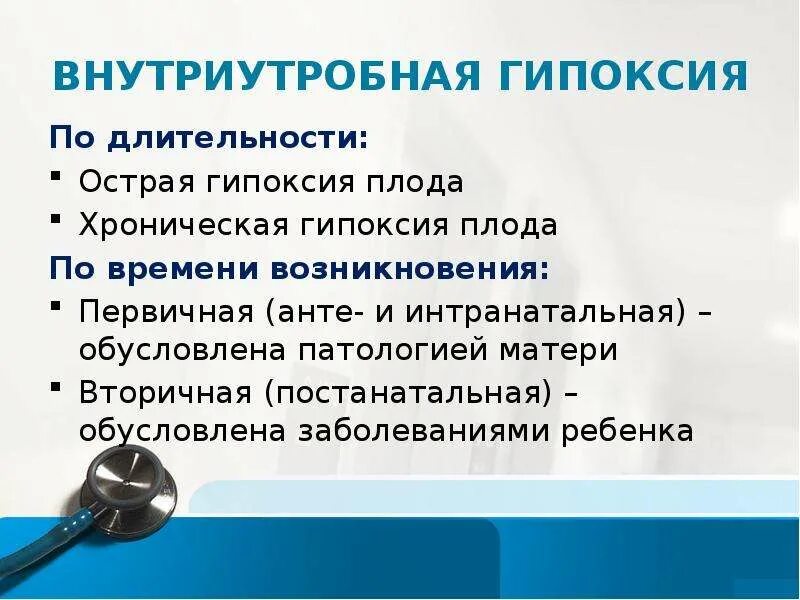 ВНУТРИУТРОБНАЯ ГИПОКСИЯ

По длительности:
▪ Острая гипоксия плода
▪ Хроническая гипоксия плода

По времени возникновения:
▪ Первичная (анте- и интранатальная) – обусловлена патологией матери
▪ Вторичная (постанатальная) – обусловлена заболеваниями ребенка